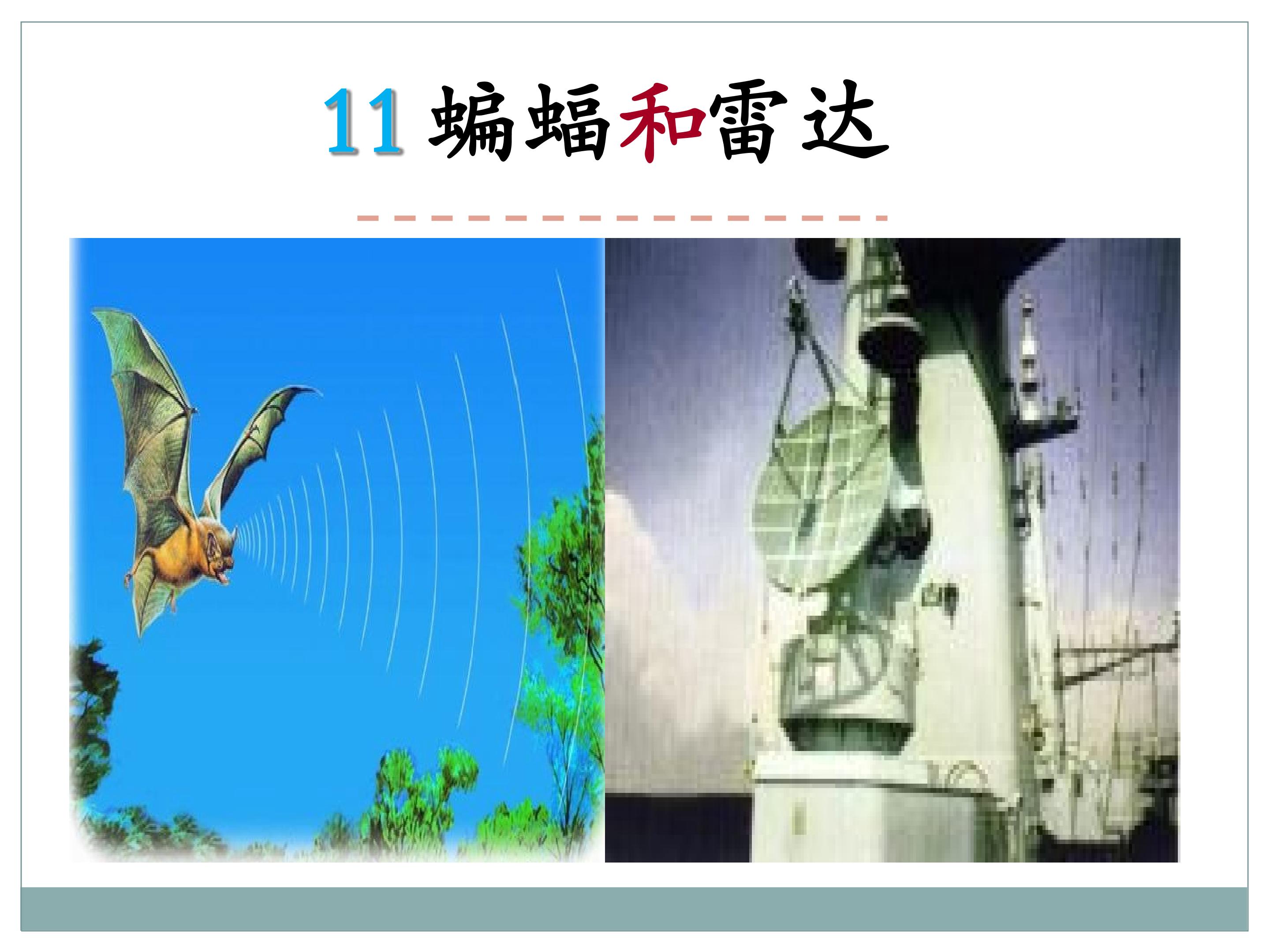 11 蝙蝠和雷达